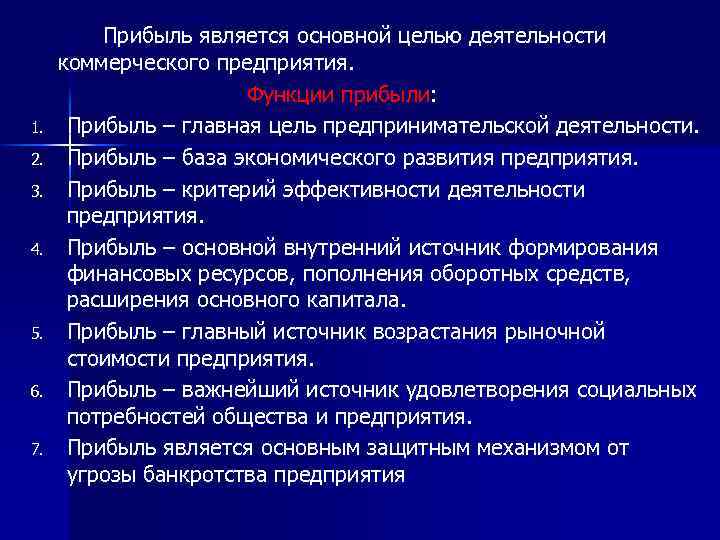 Прибыль является основной целью деятельности коммерческого предприятия.

Функции прибыли:

1. Прибыль – главная цель предпринимательской деятельности.
2. Прибыль – база экономического развития предприятия.
3. Прибыль – критерий эффективности деятельности предприятия.
4. Прибыль – основной внутренний источник формирования финансовых ресурсов, пополнения оборотных средств, расширения основного капитала.
5. Прибыль – главный источник возрастания рыночной стоимости предприятия.
6. Прибыль – важнейший источник удовлетворения социальных потребностей общества и предприятия.
7. Прибыль является основным защитным механизмом от угрозы банкротства предприятия